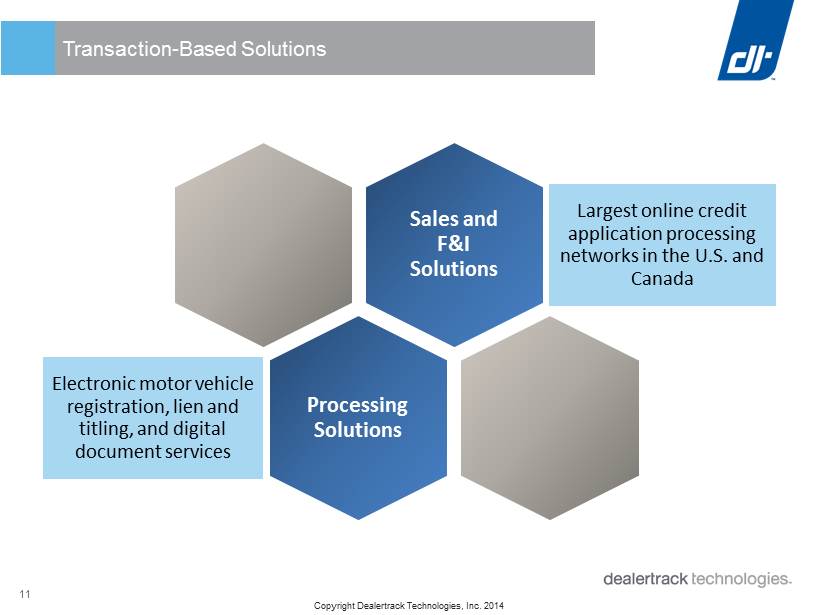 Transaction-Based Solutions

dt

Sales and F&I Solutions

Largest online credit application processing networks in the U.S. and Canada

Electronic motor vehicle registration, lien and titling, and digital document services

Processing Solutions

dealertrack technologies.

11

Copyright Dealertrack Technologies, Inc. 2014